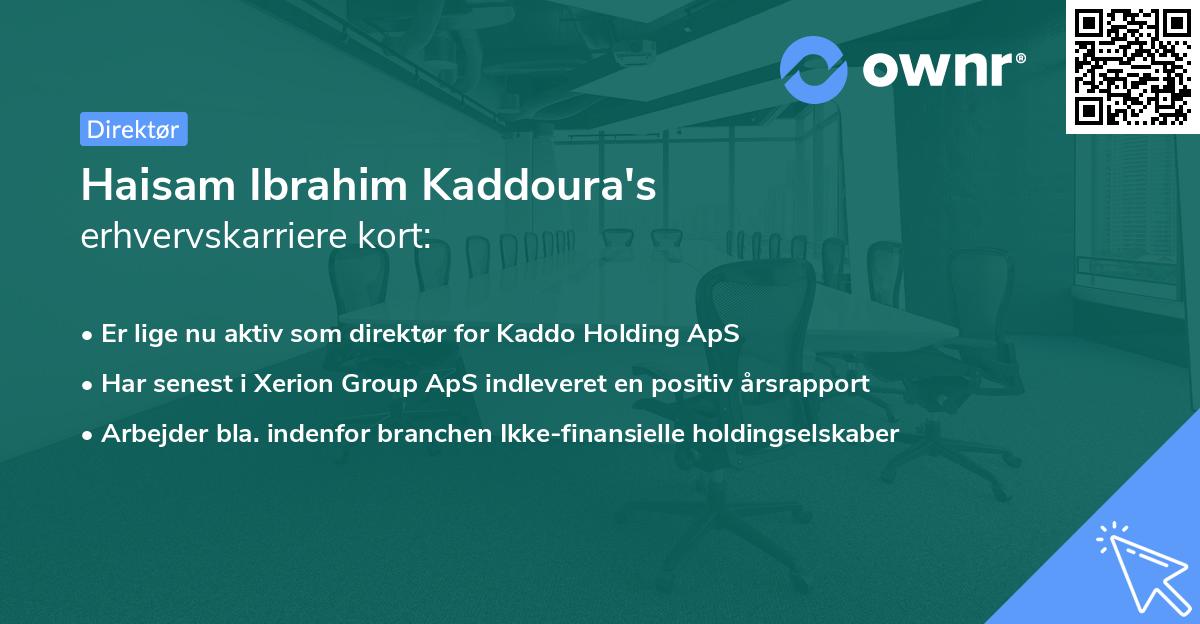 ownr®

Direktør

Haisam Ibrahim Kaddoura's
erhvervskarriere kort:

• Er lige nu aktiv som direktør for Kaddo Holding ApS
• Har senest i Xerion Group ApS indleveret en positiv årsrapport
• Arbejder bla. indenfor branchen Ikke-finansielle holdingselskaber